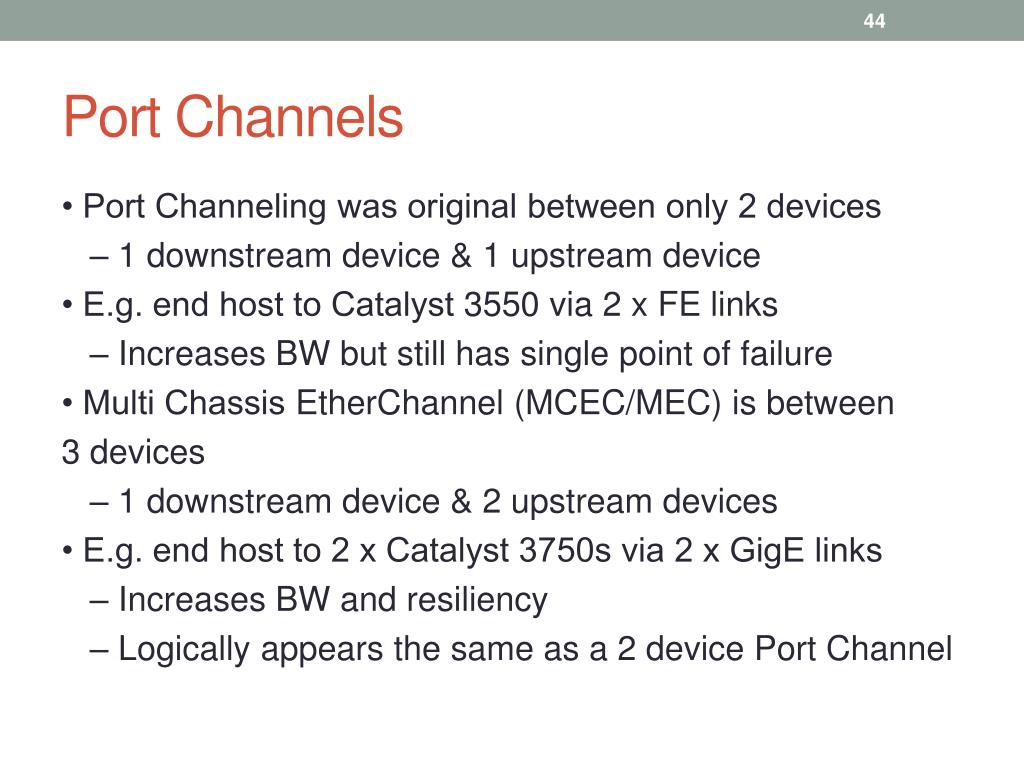 44

Port Channels

• Port Channeling was original between only 2 devices
– 1 downstream device & 1 upstream device
• E.g. end host to Catalyst 3550 via 2 x FE links
– Increases BW but still has single point of failure
• Multi Chassis EtherChannel (MCEC/MEC) is between 3 devices
– 1 downstream device & 2 upstream devices
• E.g. end host to 2 x Catalyst 3750s via 2 x GigE links
– Increases BW and resiliency
– Logically appears the same as a 2 device Port Channel